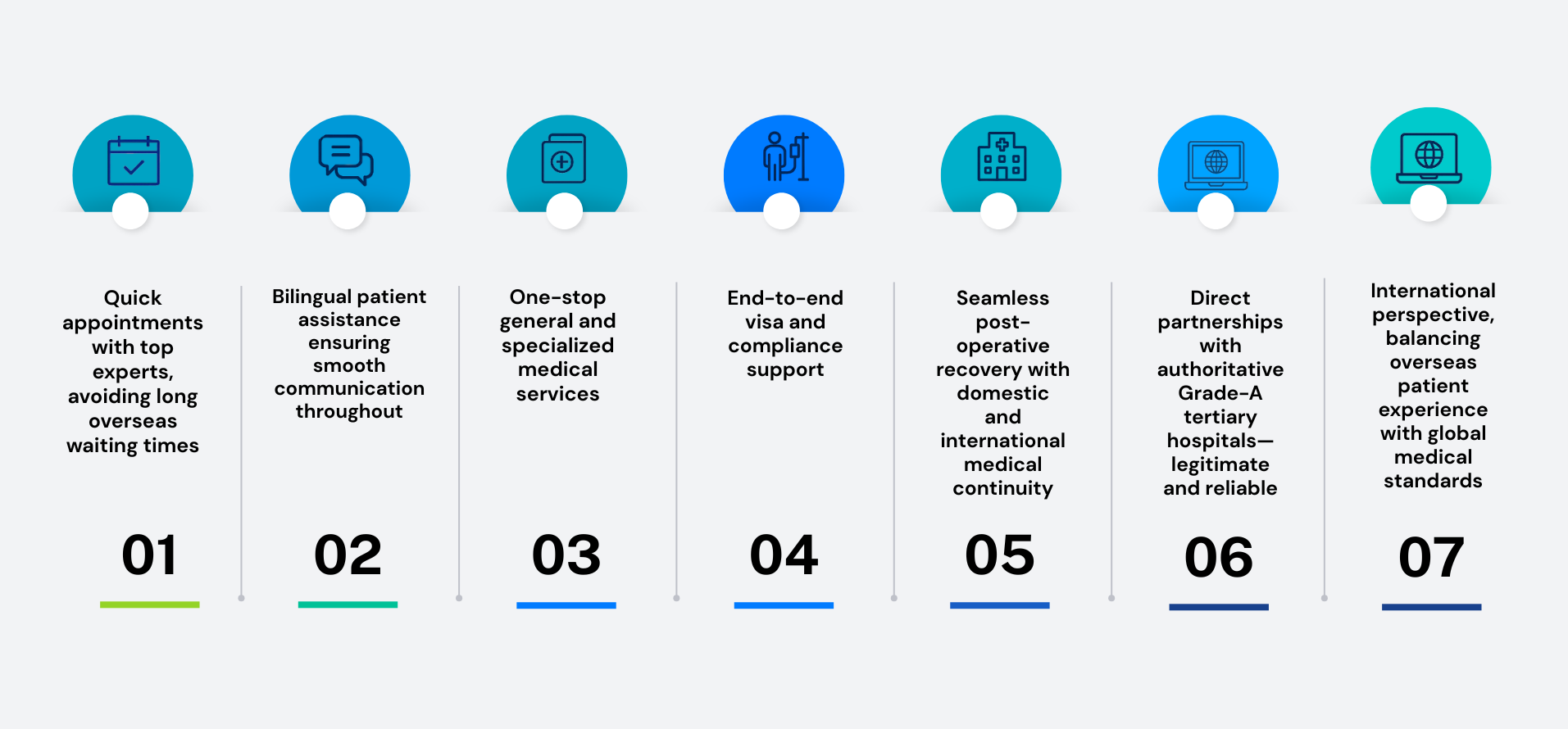 Quick appointments with top experts, avoiding long overseas waiting times

01

Bilingual patient assistance ensuring smooth communication throughout

02

One-stop general and specialized medical services

03

End-to-end visa and compliance support

04

Seamless post-operative recovery with domestic and international medical continuity

05

Direct partnerships with authoritative Grade-A tertiary hospitals—legitimate and reliable

06

International perspective, balancing overseas patient experience with global medical standards

07